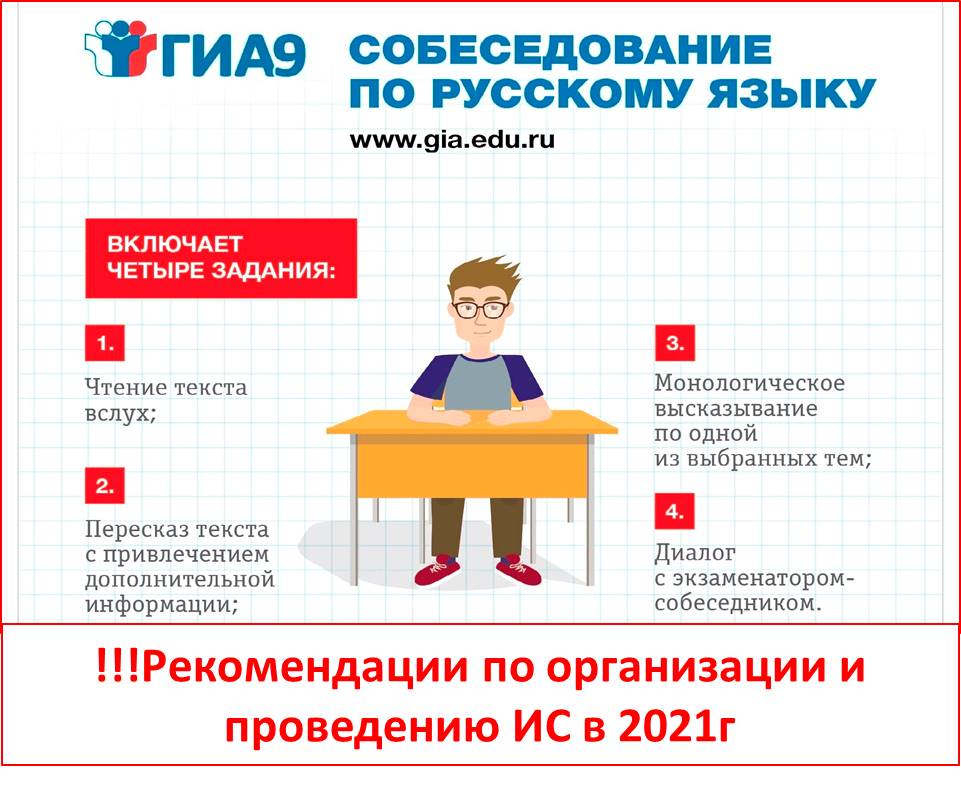 ГИА9

СОБЕСЕДОВАНИЕ ПО РУССКОМУ ЯЗЫКУ

www.gia.edu.ru

ВКЛЮЧАЕТ ЧЕТЫРЕ ЗАДАНИЯ:

1.

Чтение текста вслух;

2.

Пересказ текста с привлечением дополнительной информации;

3.

Монологическое высказывание по одной из выбранных тем;

4.

Диалог с экзаменатором-собеседником.

!!!Рекомендации по организации и проведению ИС в 2021г